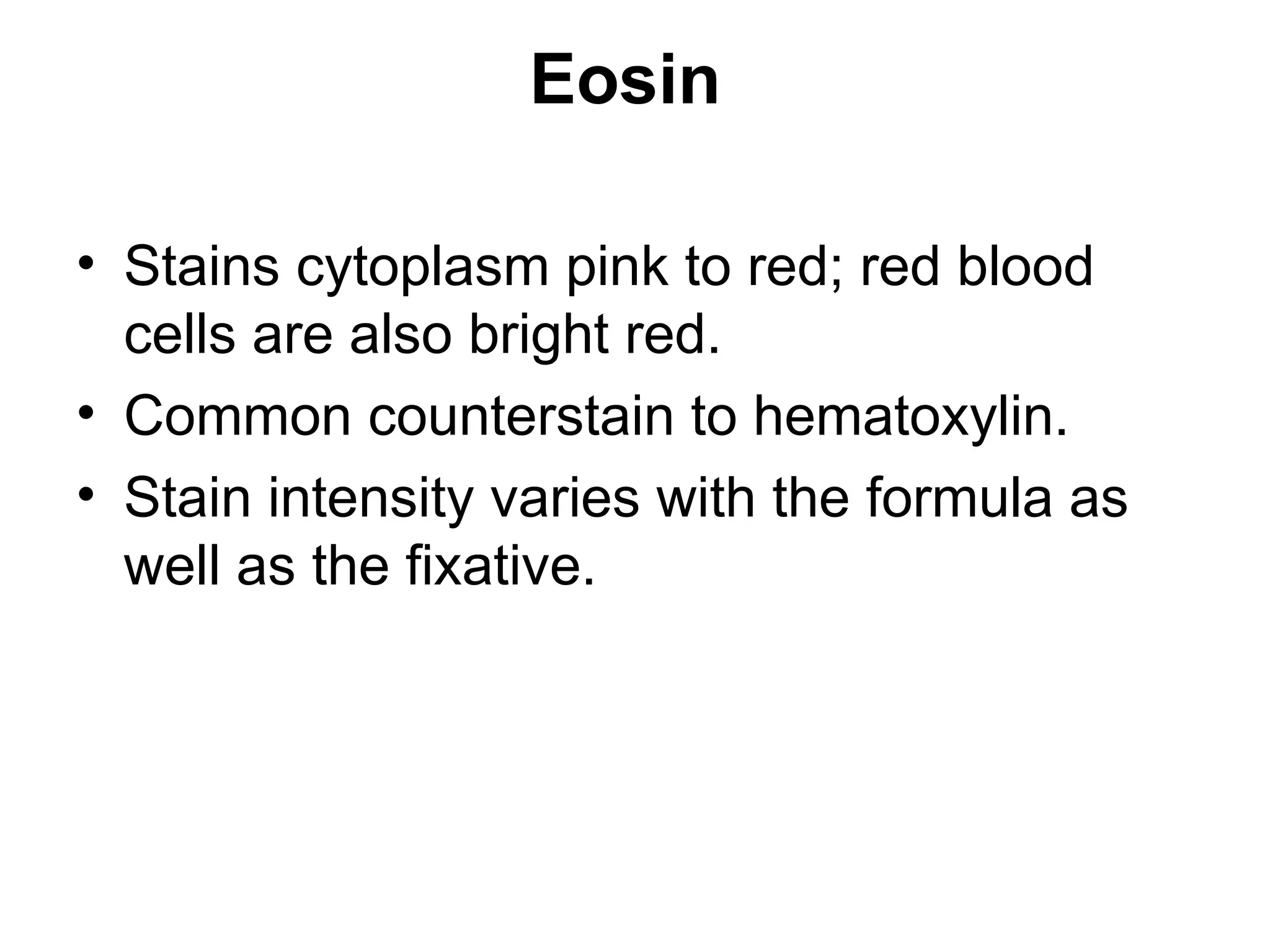 Eosin

• Stains cytoplasm pink to red; red blood cells are also bright red.
• Common counterstain to hematoxylin.
• Stain intensity varies with the formula as well as the fixative.